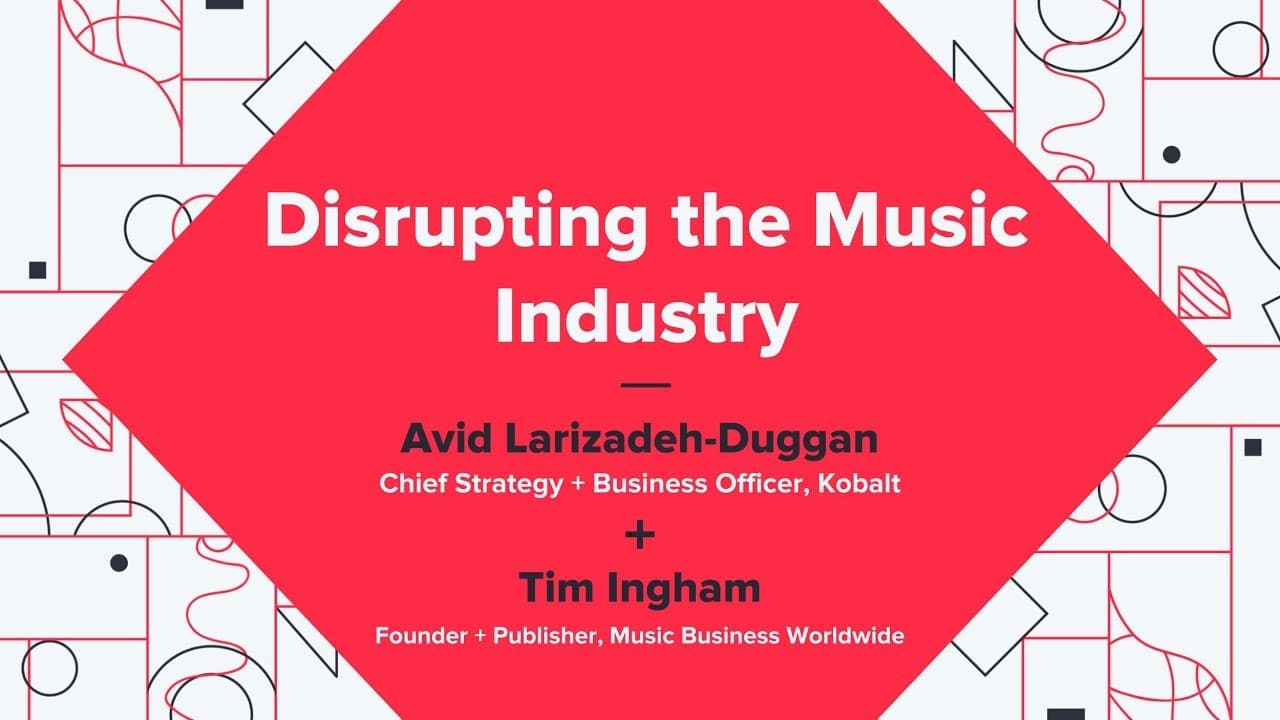 Disrupting the Music Industry

Avid Larizadeh-Duggan
Chief Strategy + Business Officer, Kobalt

+

Tim Ingham
Founder + Publisher, Music Business Worldwide